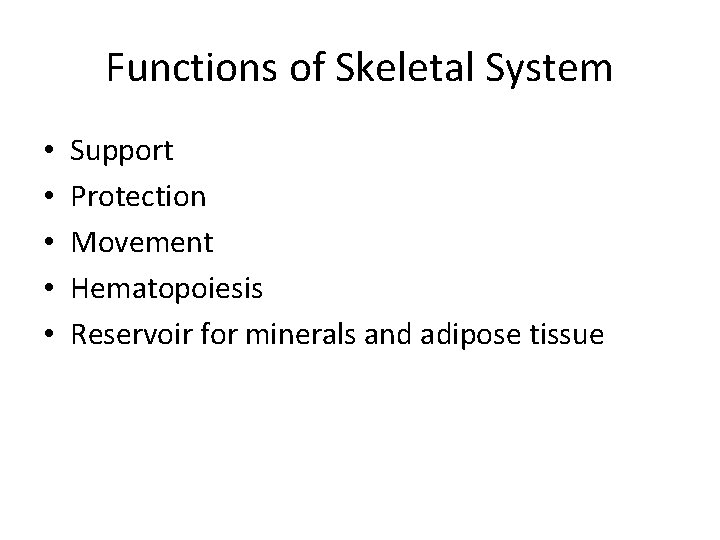 Functions of Skeletal System

• Support
• Protection
• Movement
• Hematopoiesis
• Reservoir for minerals and adipose tissue